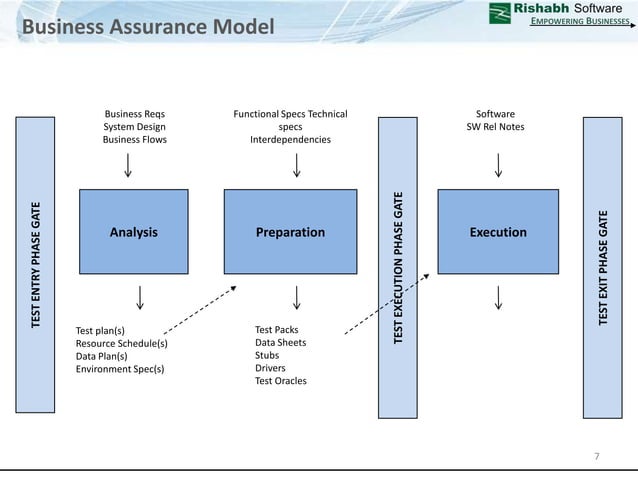 Business Assurance Model

Rishabh Software
EMPOWERING BUSINESSES

TEST ENTRY PHASE GATE

Business Reqs
System Design
Business Flows

Analysis

Test plan(s)
Resource Schedule(s)
Data Plan(s)
Environment Spec(s)

Functional Specs Technical specs
Interdependencies

Preparation

Test Packs
Data Sheets
Stubs
Drivers
Test Oracles

TEST EXECUTION PHASE GATE

Software
SW Rel Notes

Execution

TEST EXIT PHASE GATE

7